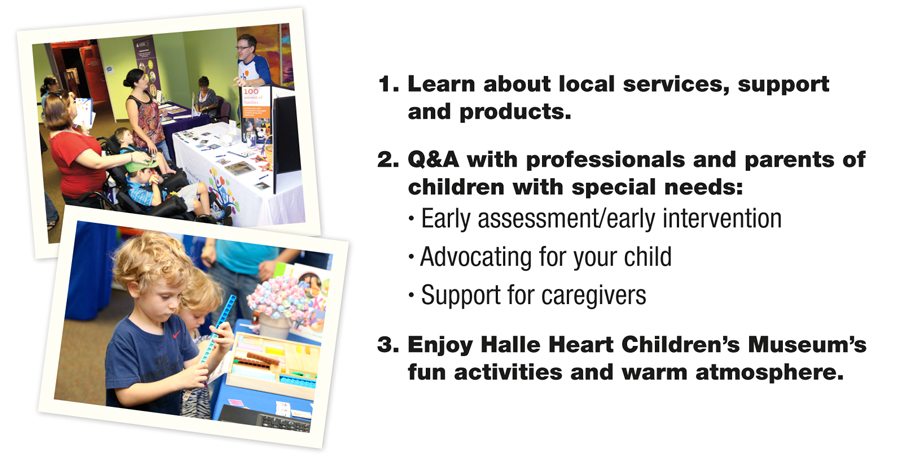 1. Learn about local services, support and products.

2. Q&A with professionals and parents of children with special needs:
• Early assessment/early intervention
• Advocating for your child
• Support for caregivers

3. Enjoy Halle Heart Children's Museum's fun activities and warm atmosphere.